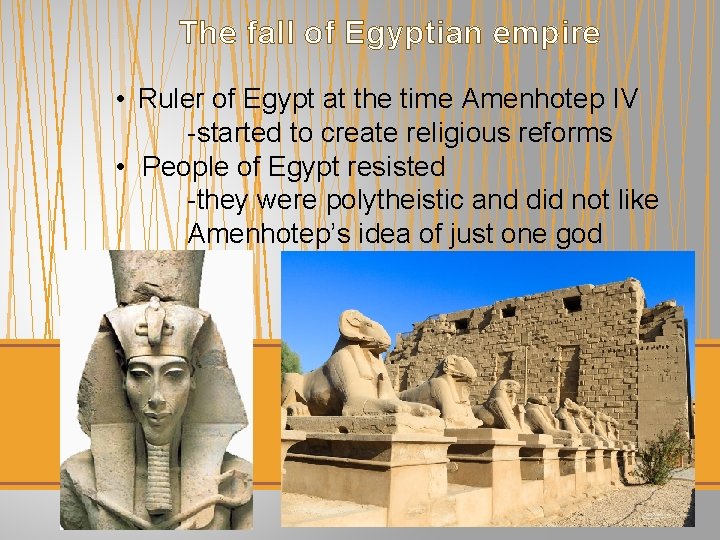 The fall of Egyptian empire

• Ruler of Egypt at the time Amenhotep IV
-started to create religious reforms
• People of Egypt resisted
-they were polytheistic and did not like Amenhotep's idea of just one god